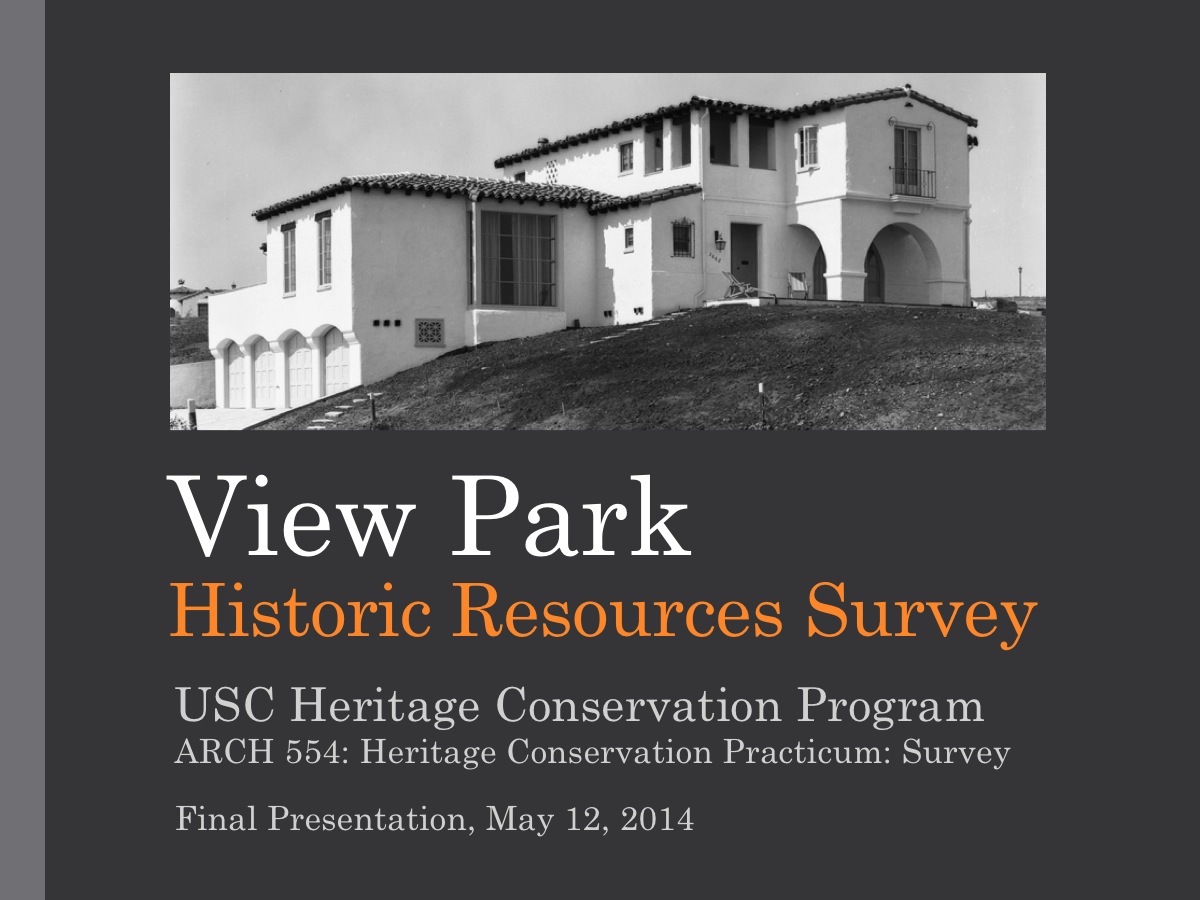 View Park
Historic Resources Survey

USC Heritage Conservation Program
ARCH 554: Heritage Conservation Practicum: Survey

Final Presentation, May 12, 2014